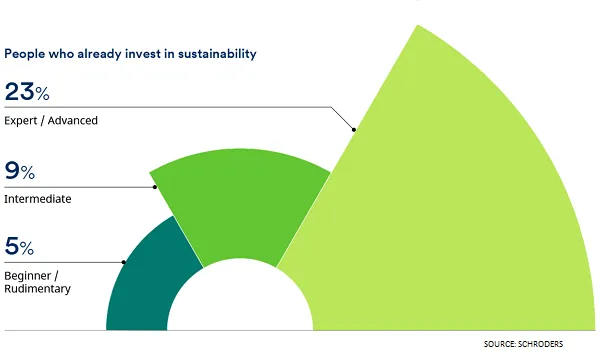 People who already invest in sustainability

23%
Expert / Advanced

9%
Intermediate

5%
Beginner / Rudimentary

SOURCE: SCHRODERS